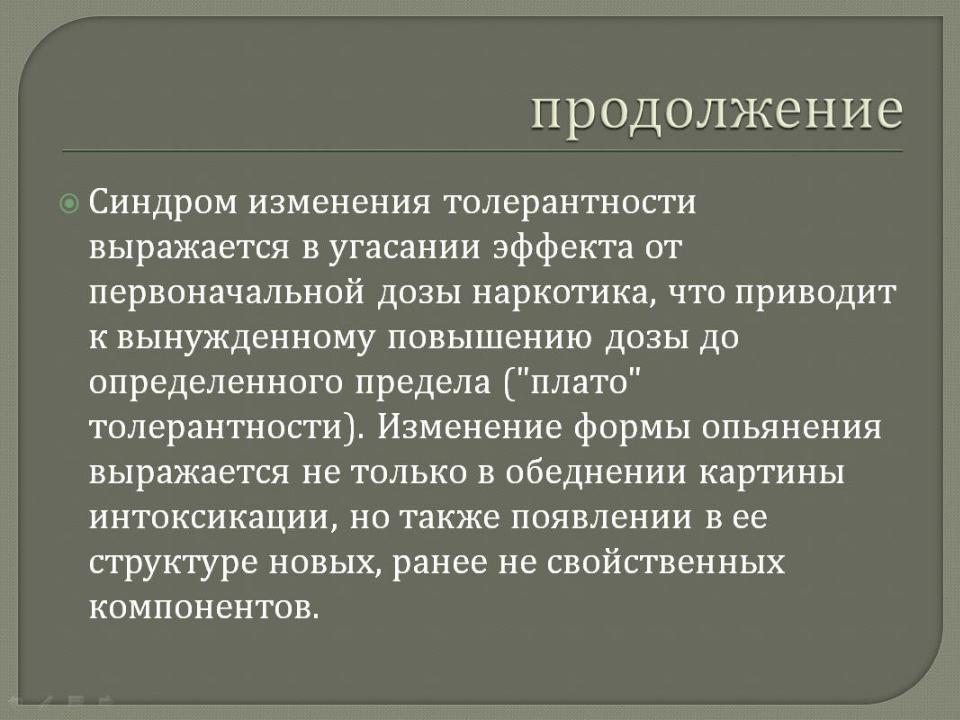 продолжение

Синдром изменения толерантности выражается в угасании эффекта от первоначальной дозы наркотика, что приводит к вынужденному повышению дозы до определенного предела ("плато" толерантности). Изменение формы опьянения выражается не только в обеднении картины интоксикации, но также появлении в ее структуре новых, ранее не свойственных компонентов.